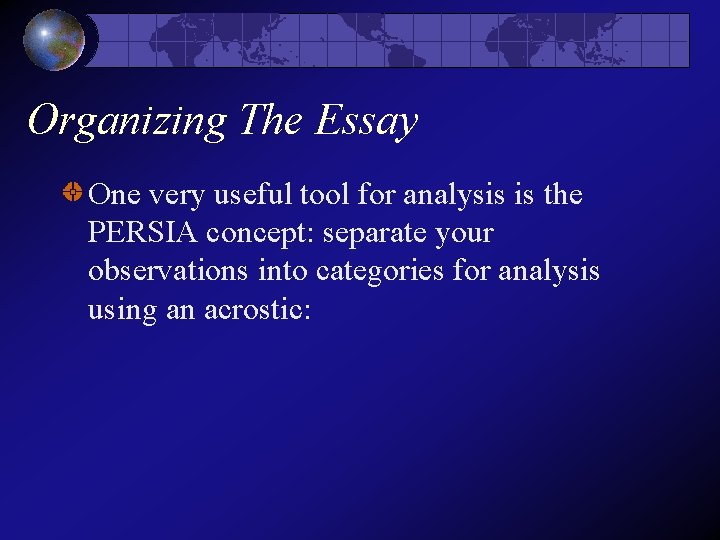 Organizing The Essay

One very useful tool for analysis is the PERSIA concept: separate your observations into categories for analysis using an acrostic: